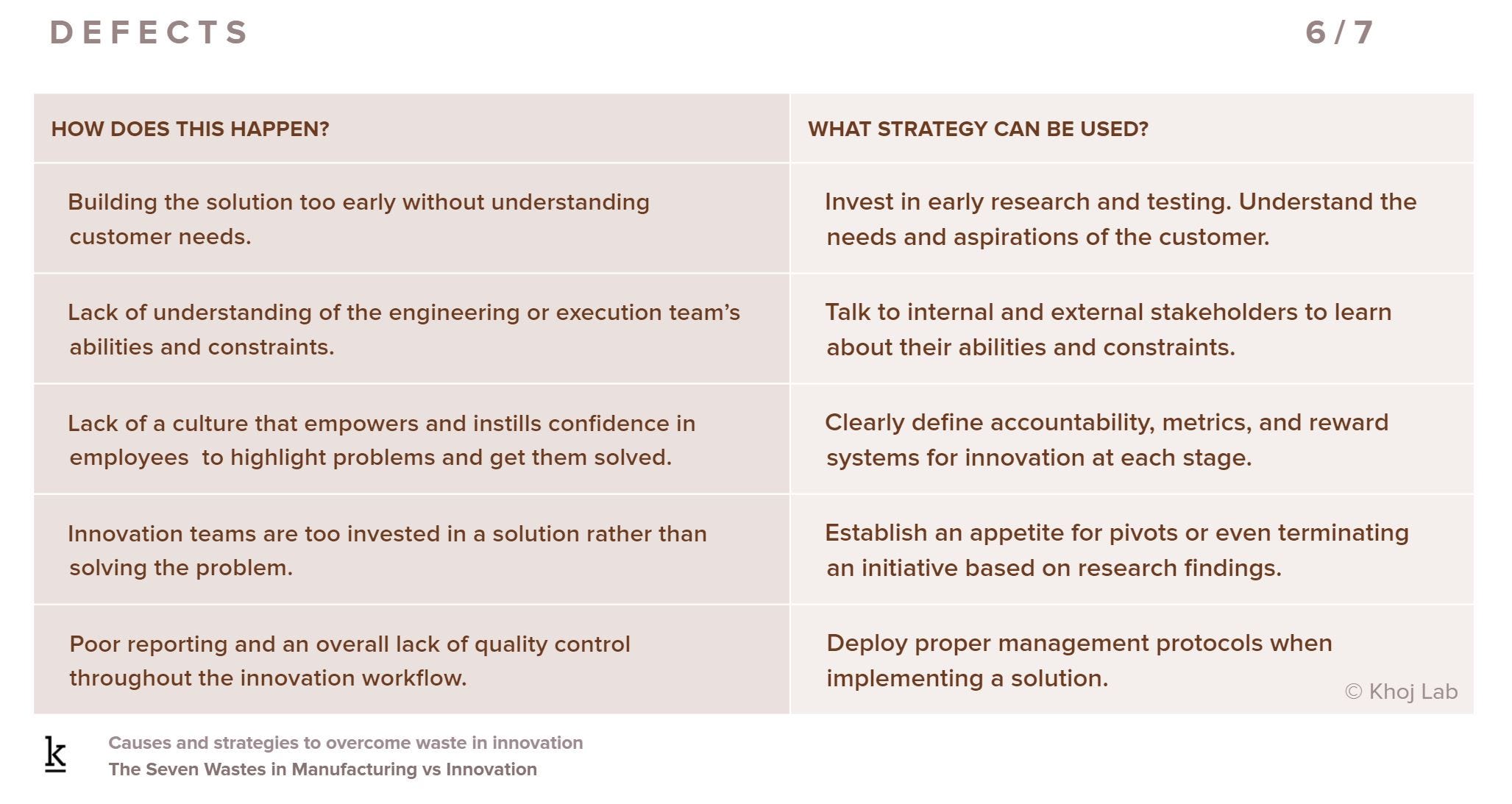 DEFECTS 6 / 7

| HOW DOES THIS HAPPEN? | WHAT STRATEGY CAN BE USED? |
|---|---|
| Building the solution too early without understanding customer needs. | Invest in early research and testing. Understand the needs and aspirations of the customer. |
| Lack of understanding of the engineering or execution team's abilities and constraints. | Talk to internal and external stakeholders to learn about their abilities and constraints. |
| Lack of a culture that empowers and instills confidence in employees to highlight problems and get them solved. | Clearly define accountability, metrics, and reward systems for innovation at each stage. |
| Innovation teams are too invested in a solution rather than solving the problem. | Establish an appetite for pivots or even terminating an initiative based on research findings. |
| Poor reporting and an overall lack of quality control throughout the innovation workflow. | Deploy proper management protocols when implementing a solution. |

© Khoj Lab

k

Causes and strategies to overcome waste in innovation
The Seven Wastes in Manufacturing vs Innovation